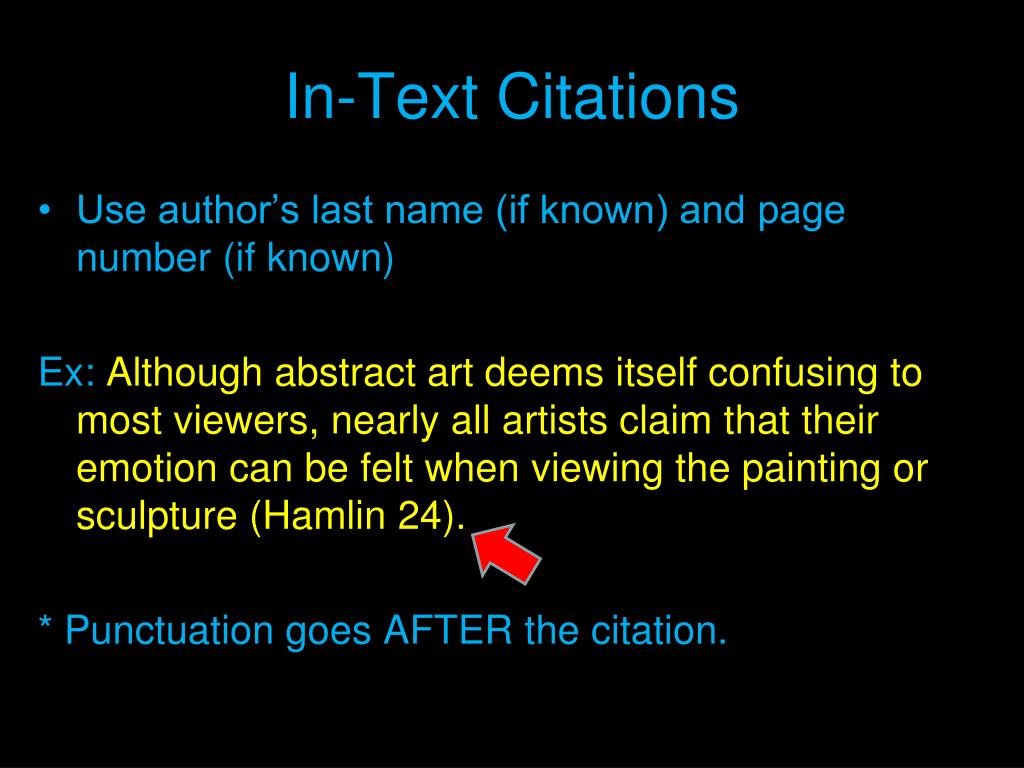 In-Text Citations

• Use author’s last name (if known) and page number (if known)

Ex: Although abstract art deems itself confusing to most viewers, nearly all artists claim that their emotion can be felt when viewing the painting or sculpture (Hamlin 24).

* Punctuation goes AFTER the citation.